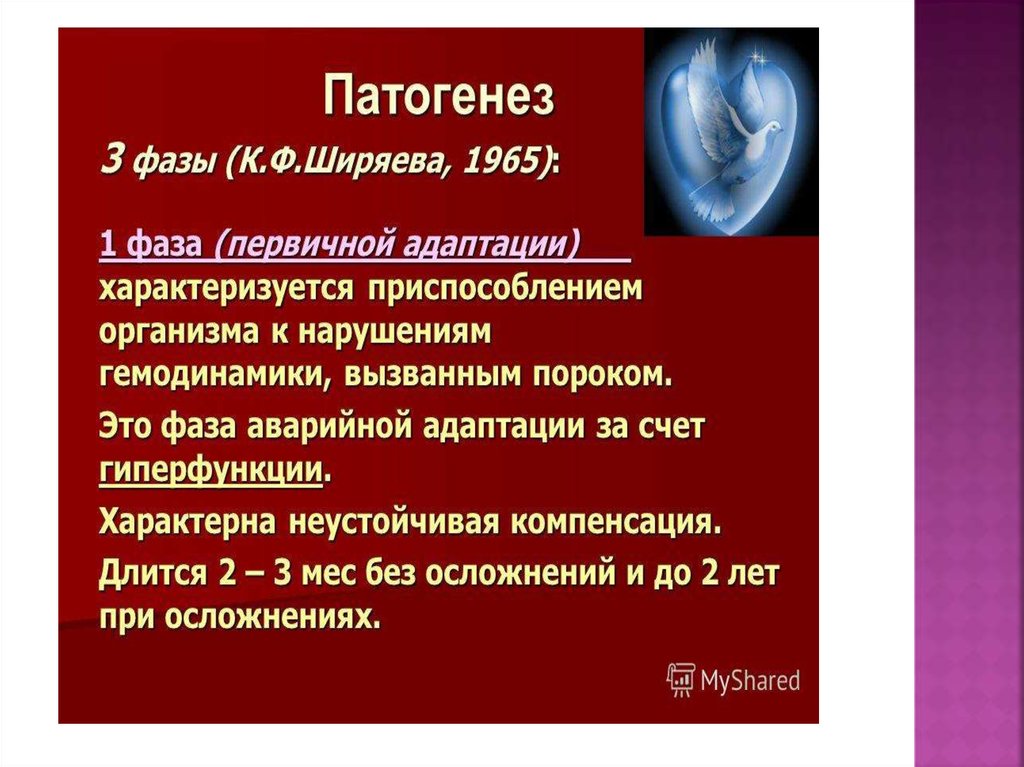 Патогенез

3 фазы (К.Ф.Ширяева, 1965):

1 фаза (первичной адаптации) характеризуется приспособлением организма к нарушениям гемодинамики, вызванным пороком.

Это фаза аварийной адаптации за счет гиперфункции.

Характерна неустойчивая компенсация.

Длится 2 – 3 мес без осложнений и до 2 лет при осложнениях.

MyShared